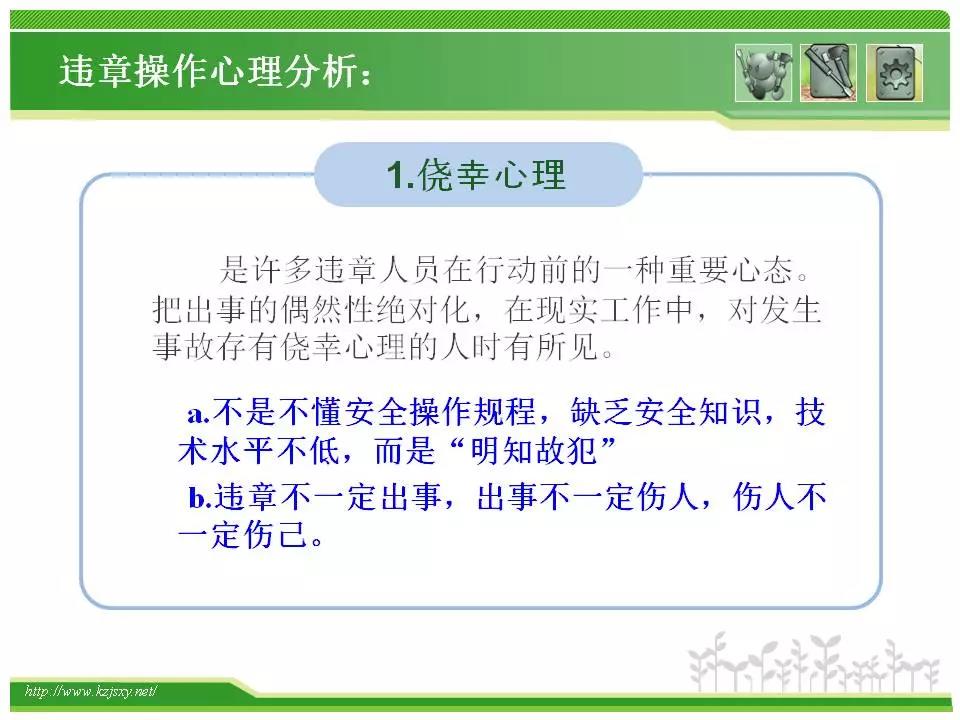 违章操作心理分析：

1.侥幸心理

是许多违章人员在行动前的一种重要心态。把出事的偶然性绝对化，在现实工作中，对发生事故存有侥幸心理的人时有所见。

a.不是不懂安全操作规程，缺乏安全知识，技术水平不低，而是“明知故犯”

b.违章不一定出事，出事不一定伤人，伤人不一定伤己。

http://www.kzjsxy.net/